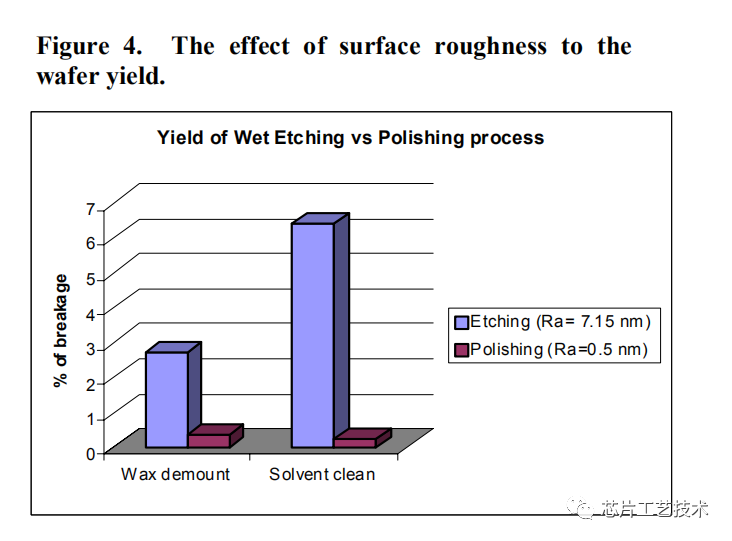 Figure 4. The effect of surface roughness to the wafer yield.

Yield of Wet Etching vs Polishing process

% of breakage

7
6
5
4
3
2
1
0

Wax demount
Solvent clean

Etching (Ra= 7.15 nm)
Polishing (Ra=0.5 nm)

芯片工艺技术